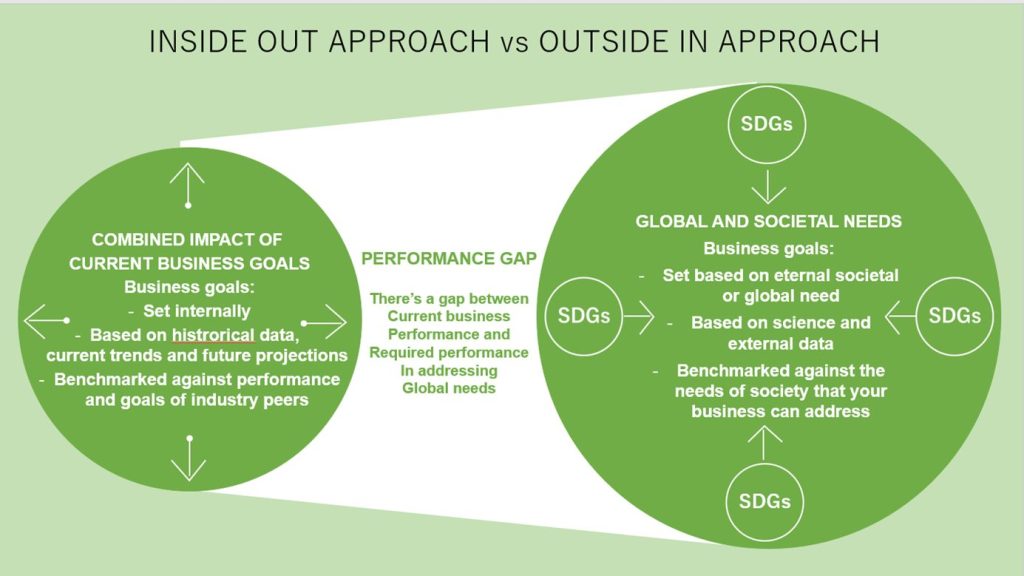 INSIDE OUT APPROACH vs OUTSIDE IN APPROACH

COMBINED IMPACT OF CURRENT BUSINESS GOALS
Business goals:
- Set internally
- Based on histrorical data, current trends and future projections
- Benchmarked against performance and goals of industry peers

PERFORMANCE GAP

There's a gap between Current business Performance and Required performance In addressing Global needs

SDGs

GLOBAL AND SOCIETAL NEEDS
Business goals:
- Set based on eternal societal or global need
- Based on science and external data
- Benchmarked against the needs of society that your business can address

SDGs

SDGs

SDGs